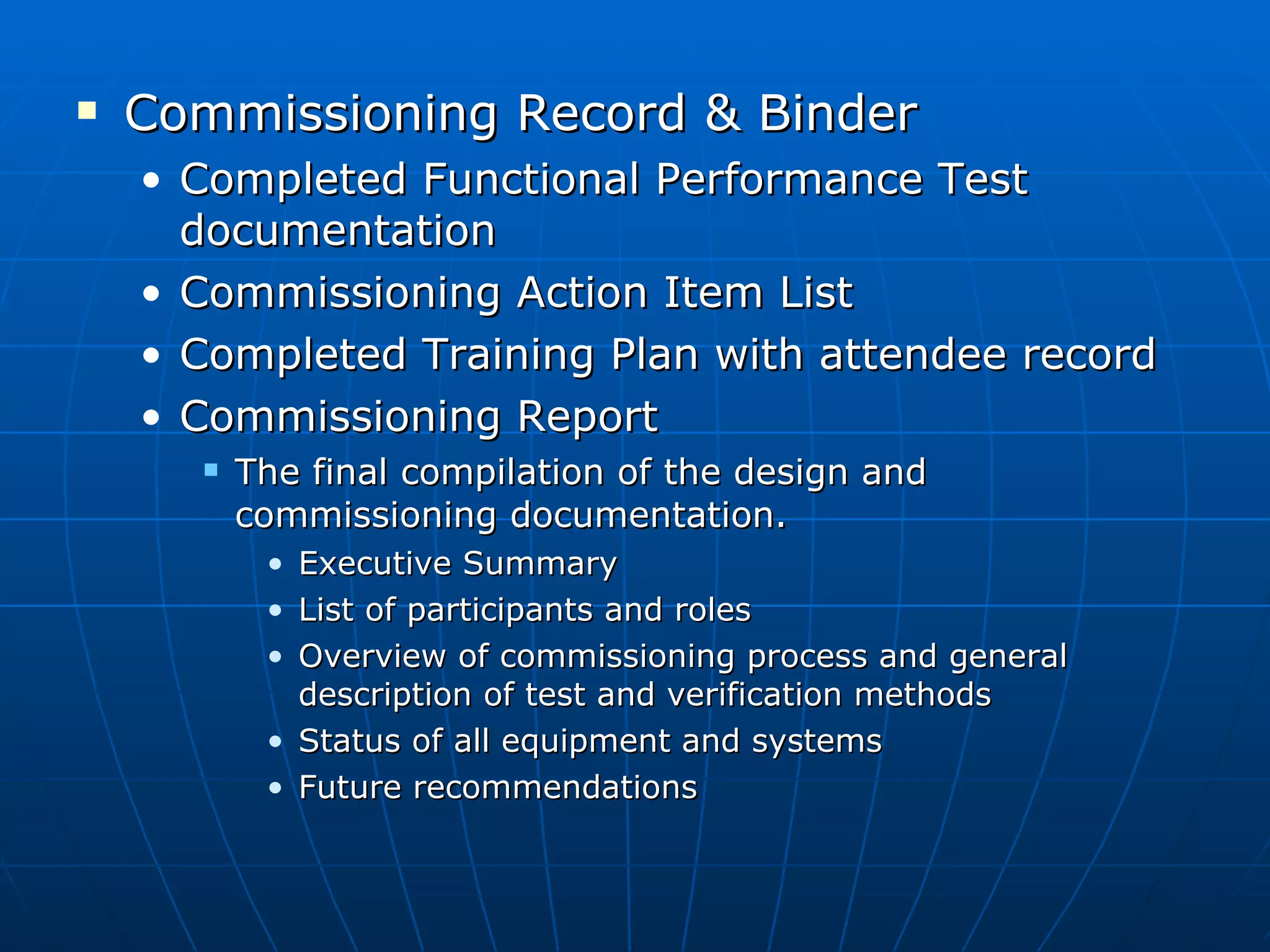 ▪ Commissioning Record & Binder
• Completed Functional Performance Test documentation
• Commissioning Action Item List
• Completed Training Plan with attendee record
• Commissioning Report
▪ The final compilation of the design and commissioning documentation.
• Executive Summary
• List of participants and roles
• Overview of commissioning process and general description of test and verification methods
• Status of all equipment and systems
• Future recommendations